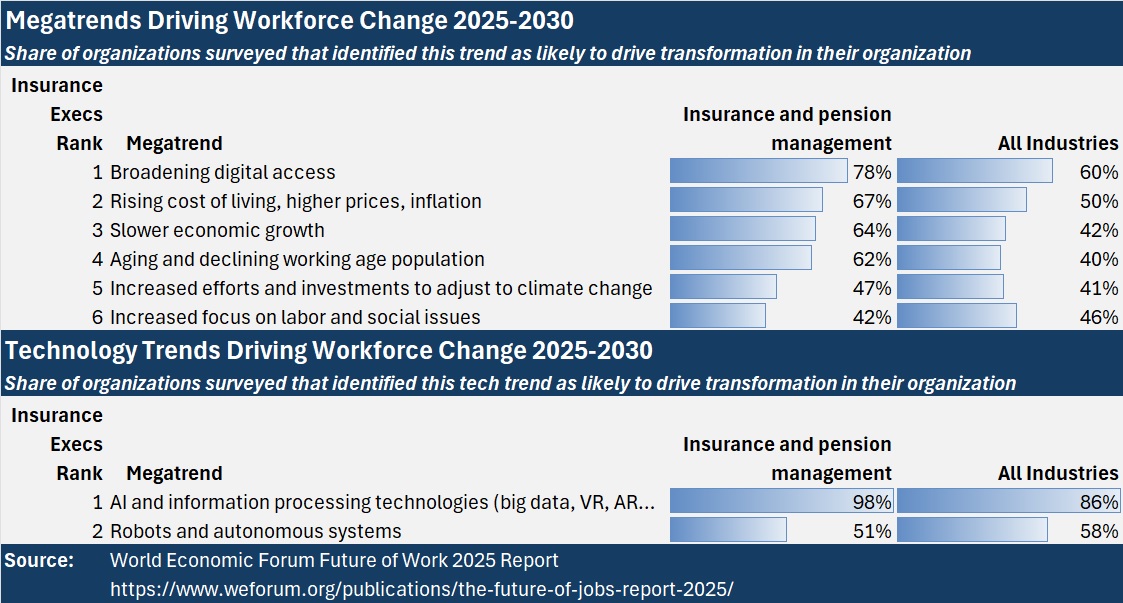 Megatrends Driving Workforce Change 2025-2030
Share of organizations surveyed that identified this trend as likely to drive transformation in their organization

| Insurance Execs Rank | Megatrend | Insurance and pension management | All Industries |
|---|---|---|---|
| 1 | Broadening digital access | 78% | 60% |
| 2 | Rising cost of living, higher prices, inflation | 67% | 50% |
| 3 | Slower economic growth | 64% | 42% |
| 4 | Aging and declining working age population | 62% | 40% |
| 5 | Increased efforts and investments to adjust to climate change | 47% | 41% |
| 6 | Increased focus on labor and social issues | 42% | 46% |

Technology Trends Driving Workforce Change 2025-2030
Share of organizations surveyed that identified this tech trend as likely to drive transformation in their organization

| Insurance Execs Rank | Megatrend | Insurance and pension management | All Industries |
|---|---|---|---|
| 1 | AI and information processing technologies (big data, VR, AR... | 98% | 86% |
| 2 | Robots and autonomous systems | 51% | 58% |

Source: World Economic Forum Future of Work 2025 Report
https://www.weforum.org/publications/the-future-of-jobs-report-2025/